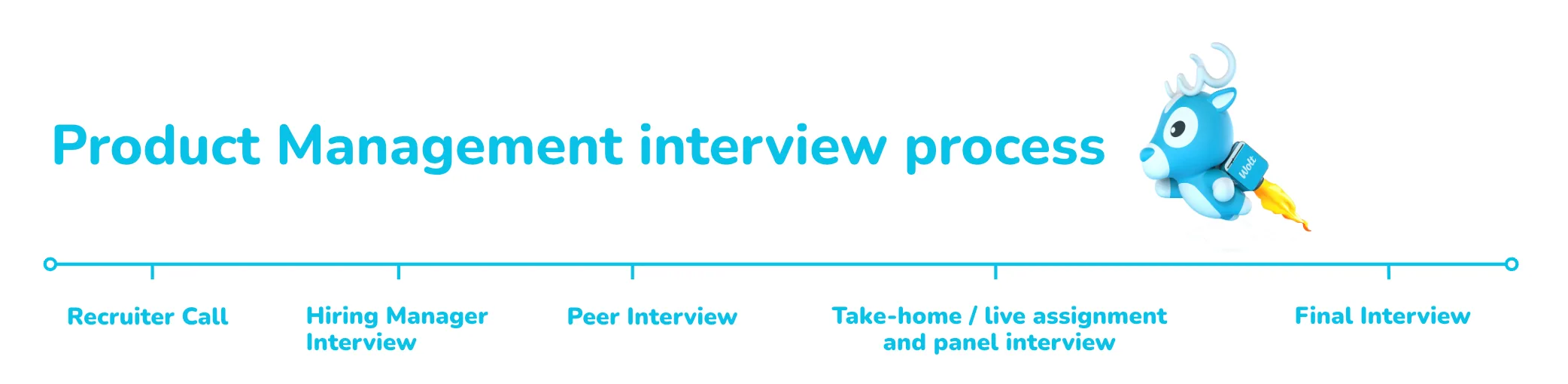 Product Management interview process

Wolt

Recruiter Call

Hiring Manager Interview

Peer Interview

Take-home / live assignment and panel interview

Final Interview